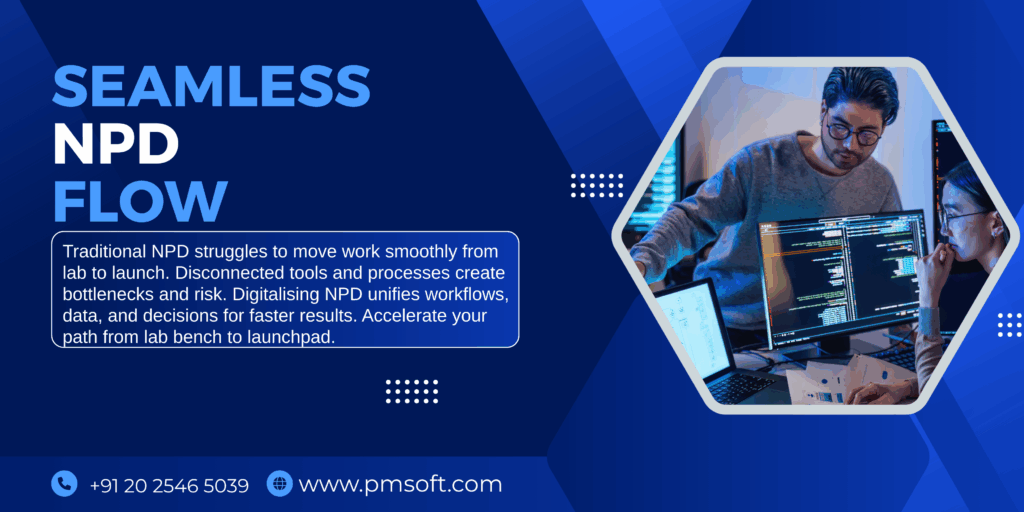 SEAMLESS NPD FLOW

Traditional NPD struggles to move work smoothly from lab to launch. Disconnected tools and processes create bottlenecks and risk. Digitalising NPD unifies workflows, data, and decisions for faster results. Accelerate your path from lab bench to launchpad.

+91 20 2546 5039 www.pmsoft.com